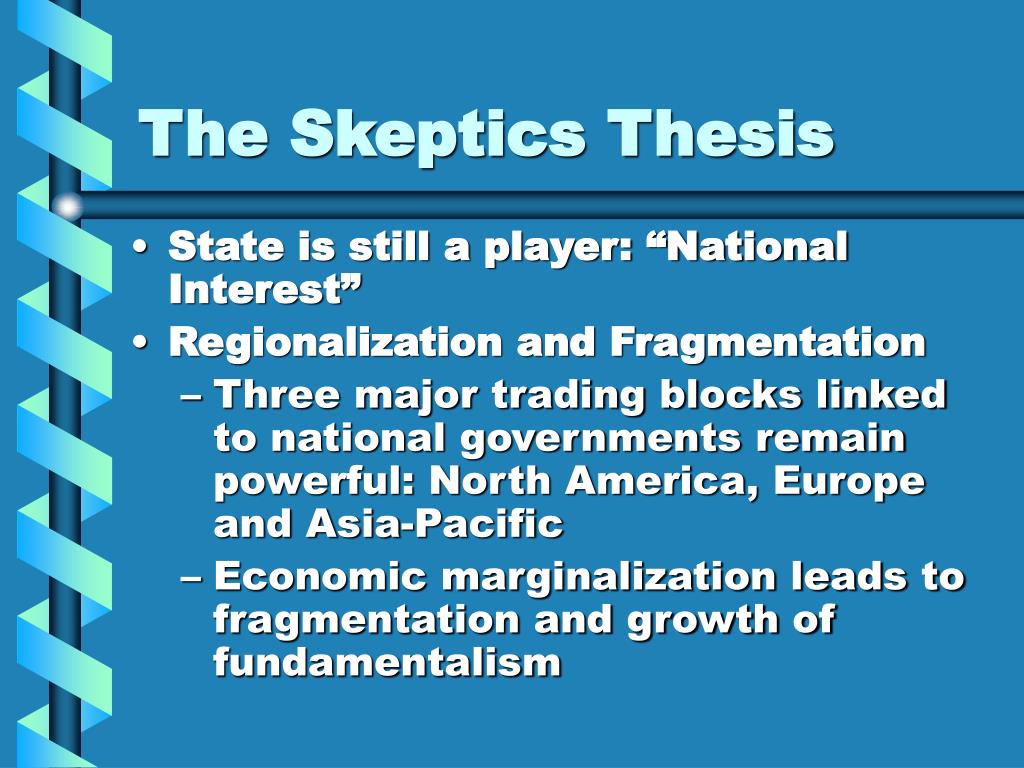 The Skeptics Thesis

• State is still a player: “National Interest”
• Regionalization and Fragmentation
– Three major trading blocks linked to national governments remain powerful: North America, Europe and Asia-Pacific
– Economic marginalization leads to fragmentation and growth of fundamentalism